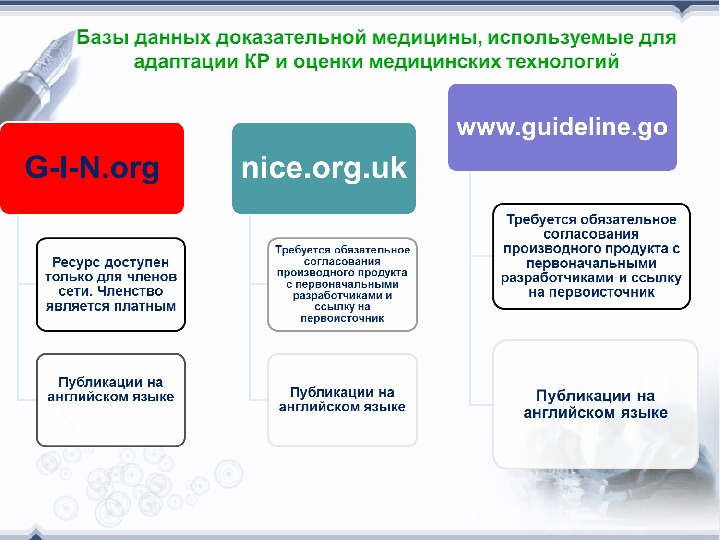 Базы данных доказательной медицины, используемые для адаптации КР и оценки медицинских технологий

G-I-N.org

Ресурс доступен только для членов сети. Членство является платным

Публикации на английском языке

nice.org.uk

Требуется обязательное согласования производного продукта с первоначальными разработчиками и ссылку на первоисточник

Публикации на английском языке

www.guideline.go

Требуется обязательное согласования производного продукта с первоначальными разработчиками и ссылку на первоисточник

Публикации на английском языке